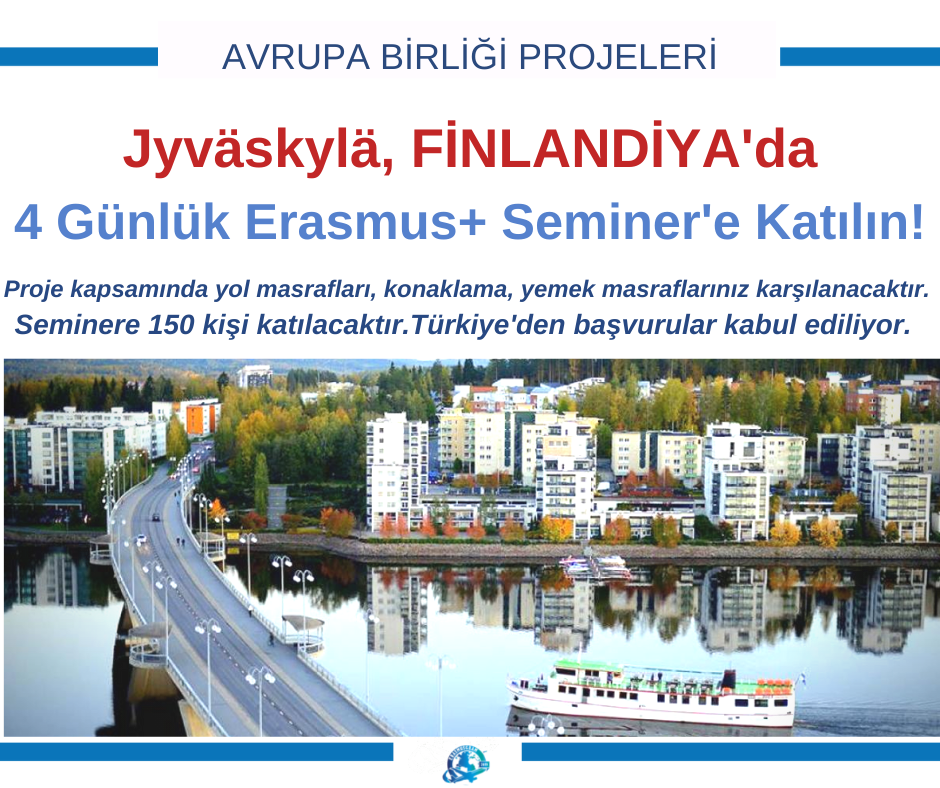 AVRUPA BİRLİĞİ PROJELERİ

Jyväskylä, FİNLANDİYA'da

4 Günlük Erasmus+ Seminer'e Katılın!

Proje kapsamında yol masrafları, konaklama, yemek masraflarınız karşılanacaktır.
Seminere 150 kişi katılacaktır.Türkiye'den başvurular kabul ediliyor.